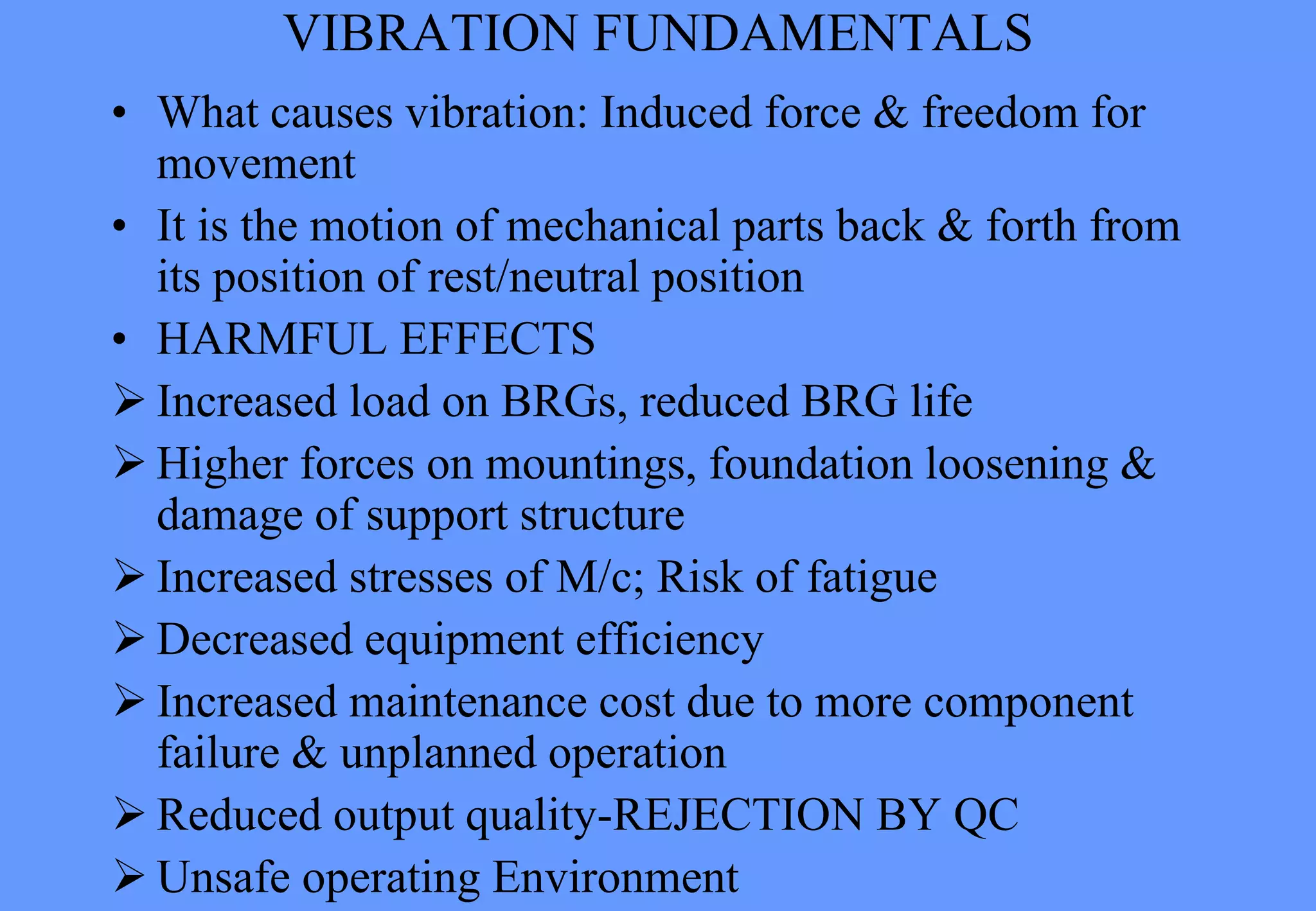 VIBRATION FUNDAMENTALS

• What causes vibration: Induced force & freedom for movement

• It is the motion of mechanical parts back & forth from its position of rest/neutral position

• HARMFUL EFFECTS

➢ Increased load on BRGs, reduced BRG life

➢ Higher forces on mountings, foundation loosening & damage of support structure

➢ Increased stresses of M/c; Risk of fatigue

➢ Decreased equipment efficiency

➢ Increased maintenance cost due to more component failure & unplanned operation

➢ Reduced output quality-REJECTION BY QC

➢ Unsafe operating Environment